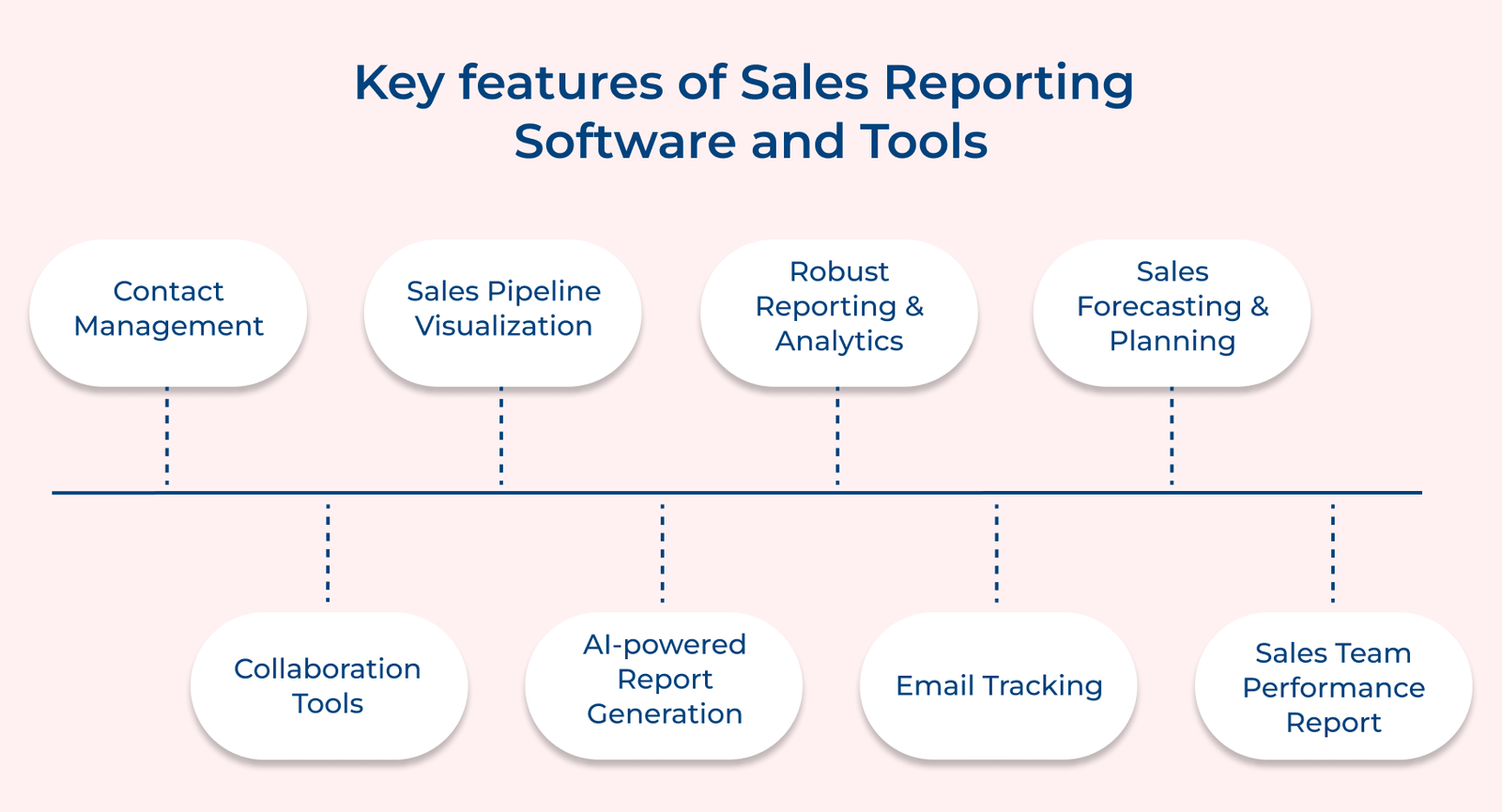 Key features of Sales Reporting Software and Tools

Contact Management

Sales Pipeline Visualization

Robust Reporting & Analytics

Sales Forecasting & Planning

Collaboration Tools

AI-powered Report Generation

Email Tracking

Sales Team Performance Report